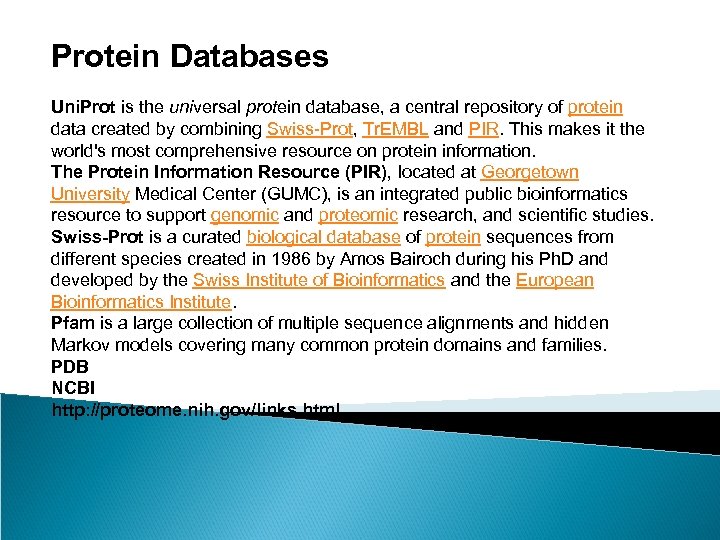 Protein Databases

UniProt is the universal protein database, a central repository of protein data created by combining Swiss-Prot, TrEMBL and PIR. This makes it the world's most comprehensive resource on protein information.
The Protein Information Resource (PIR), located at Georgetown University Medical Center (GUMC), is an integrated public bioinformatics resource to support genomic and proteomic research, and scientific studies.
Swiss-Prot is a curated biological database of protein sequences from different species created in 1986 by Amos Bairoch during his PhD and developed by the Swiss Institute of Bioinformatics and the European Bioinformatics Institute.
Pfam is a large collection of multiple sequence alignments and hidden Markov models covering many common protein domains and families.
PDB
NCBI
http://proteome.nih.gov/links.html